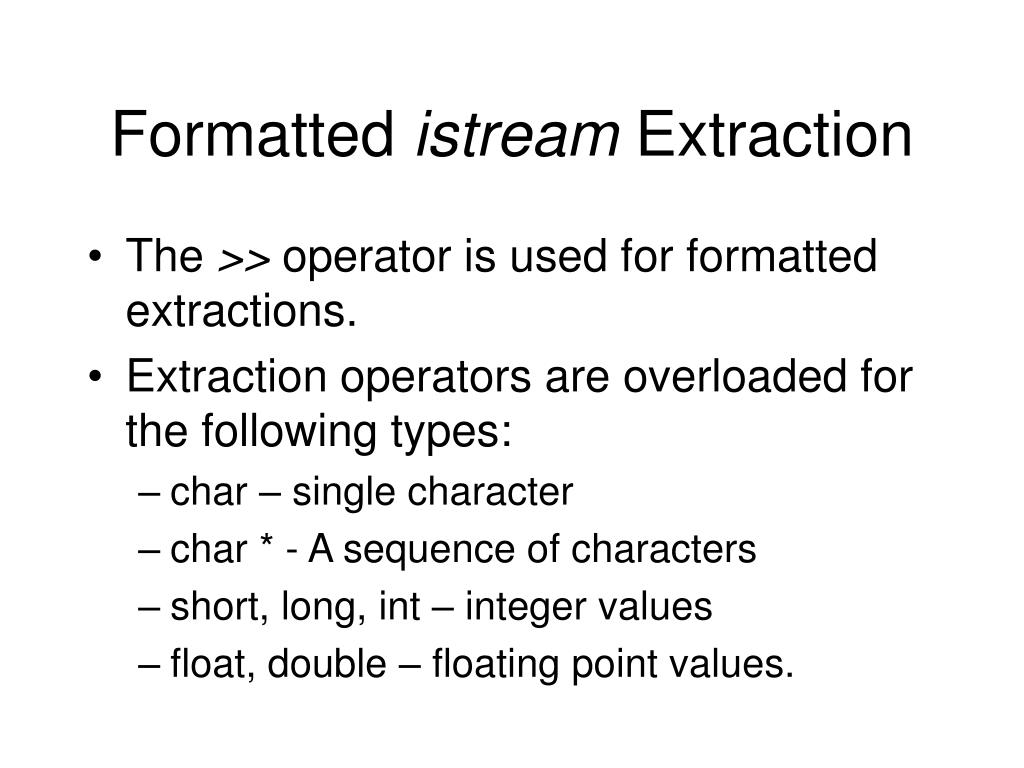 Formatted istream Extraction

• The >> operator is used for formatted extractions.
• Extraction operators are overloaded for the following types:
– char – single character
– char * - A sequence of characters
– short, long, int – integer values
– float, double – floating point values.